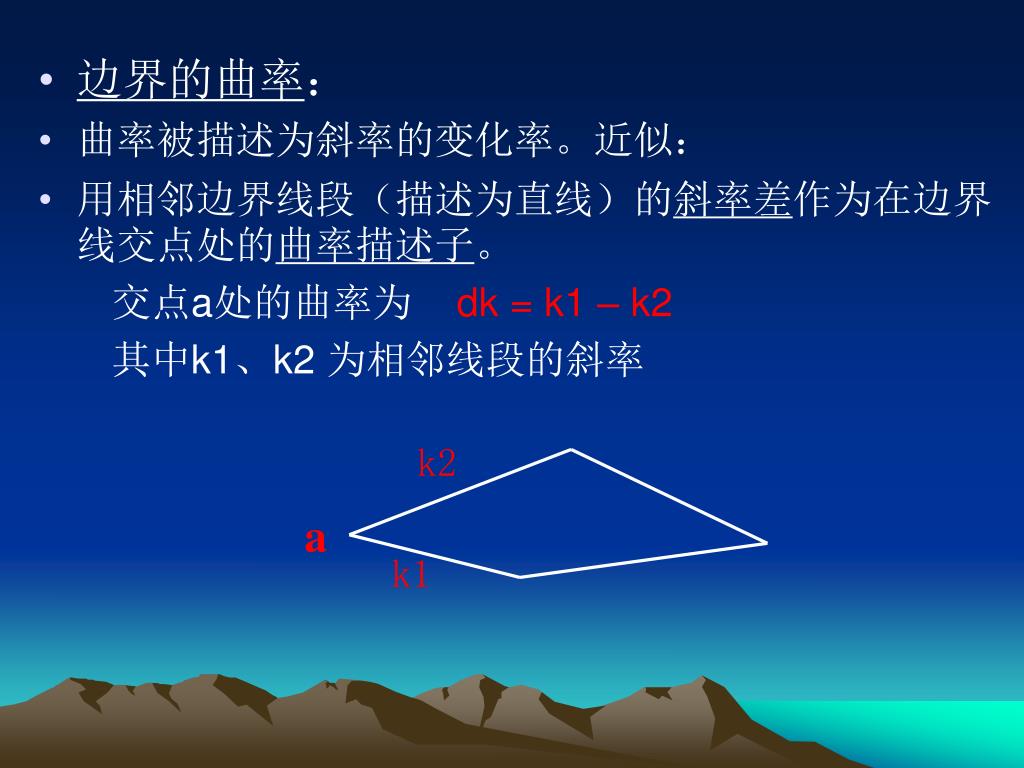 • 边界的曲率：

• 曲率被描述为斜率的变化率。近似：

• 用相邻边界线段（描述为直线）的斜率差作为在边界线交点处的曲率描述子。

交点a处的曲率为 dk = k1 – k2

其中k1、k2 为相邻线段的斜率

k2

a

k1